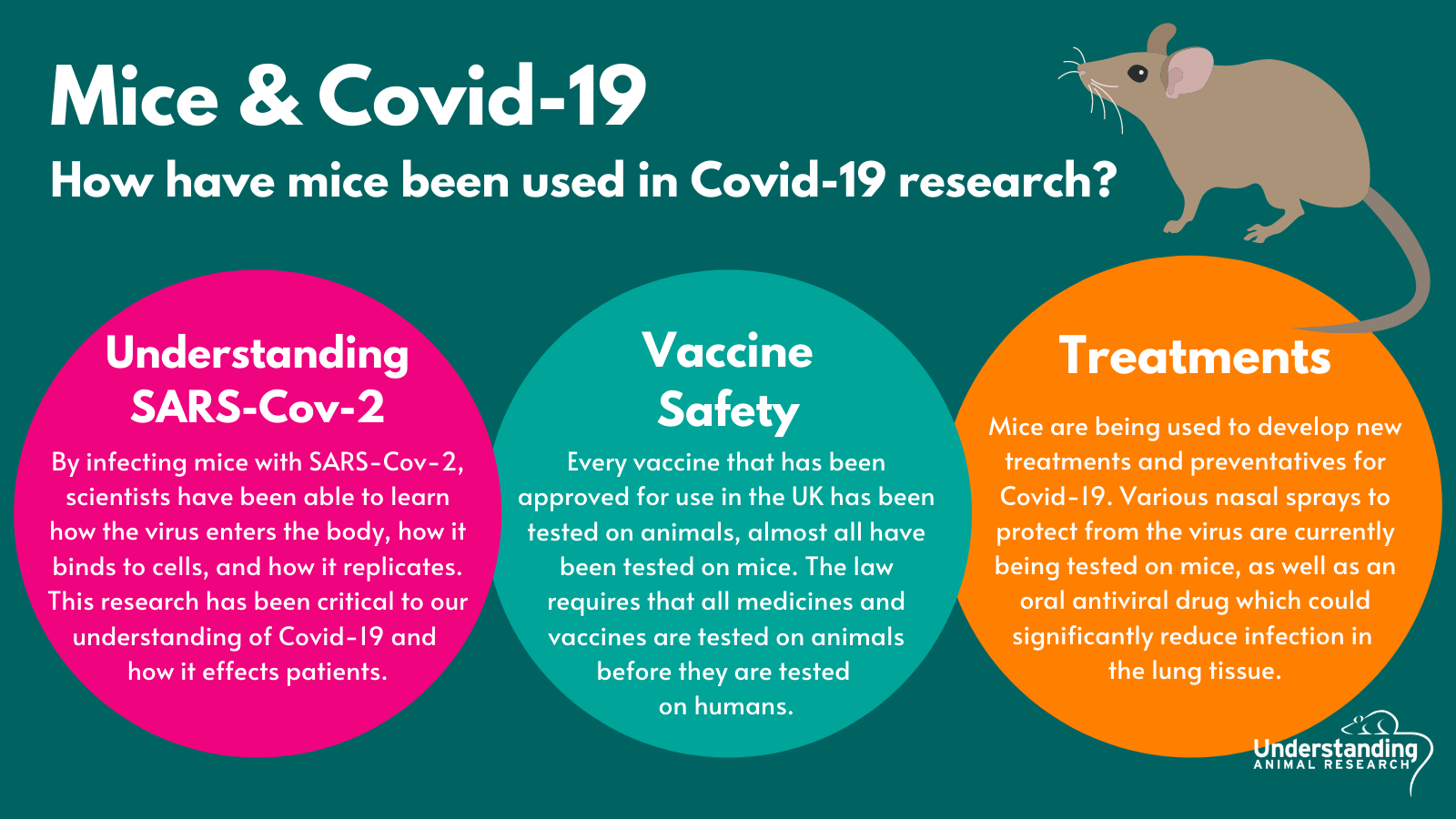 Mice & Covid-19

How have mice been used in Covid-19 research?

Understanding SARS-Cov-2

By infecting mice with SARS-Cov-2, scientists have been able to learn how the virus enters the body, how it binds to cells, and how it replicates. This research has been critical to our understanding of Covid-19 and how it effects patients.

Vaccine Safety

Every vaccine that has been approved for use in the UK has been tested on animals, almost all have been tested on mice. The law requires that all medicines and vaccines are tested on animals before they are tested on humans.

Treatments

Mice are being used to develop new treatments and preventatives for Covid-19. Various nasal sprays to protect from the virus are currently being tested on mice, as well as an oral antiviral drug which could significantly reduce infection in the lung tissue.

Understanding
ANIMAL RESEARCH